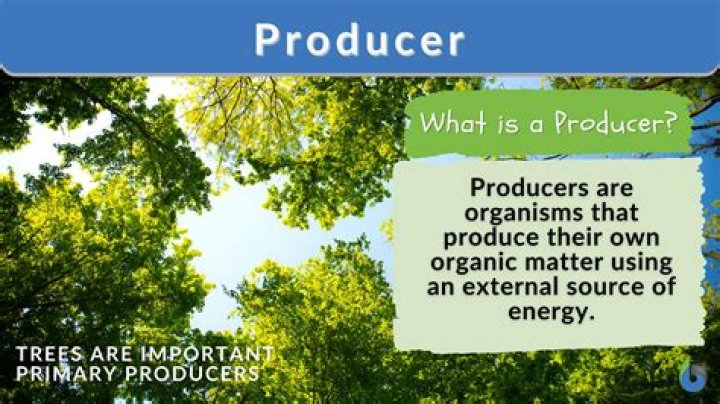 Producer

What is a Producer?

Producers are organisms that produce their own organic matter using an external source of energy.

TREES ARE IMPORTANT PRIMARY PRODUCERS